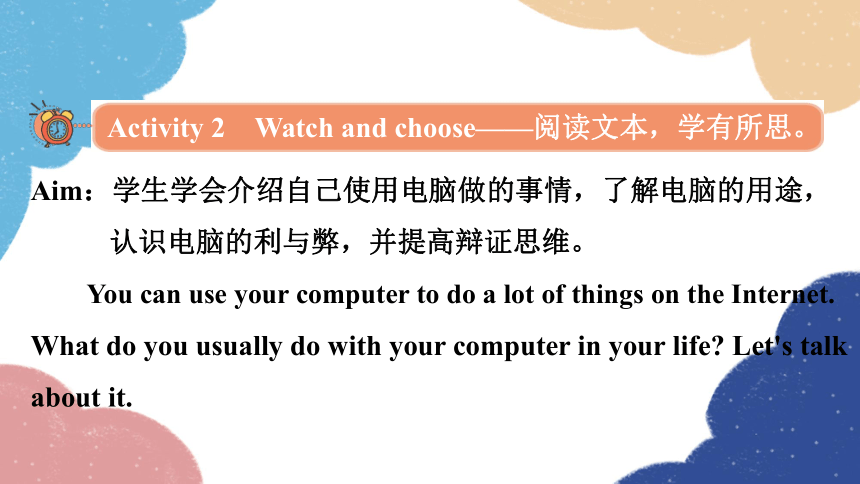 Activity 2 Watch and choose——阅读文本，学有所思。

Aim：学生学会介绍自己使用电脑做的事情，了解电脑的用途，认识电脑的利与弊，并提高辩证思维。

You can use your computer to do a lot of things on the Internet. What do you usually do with your computer in your life? Let's talk about it.